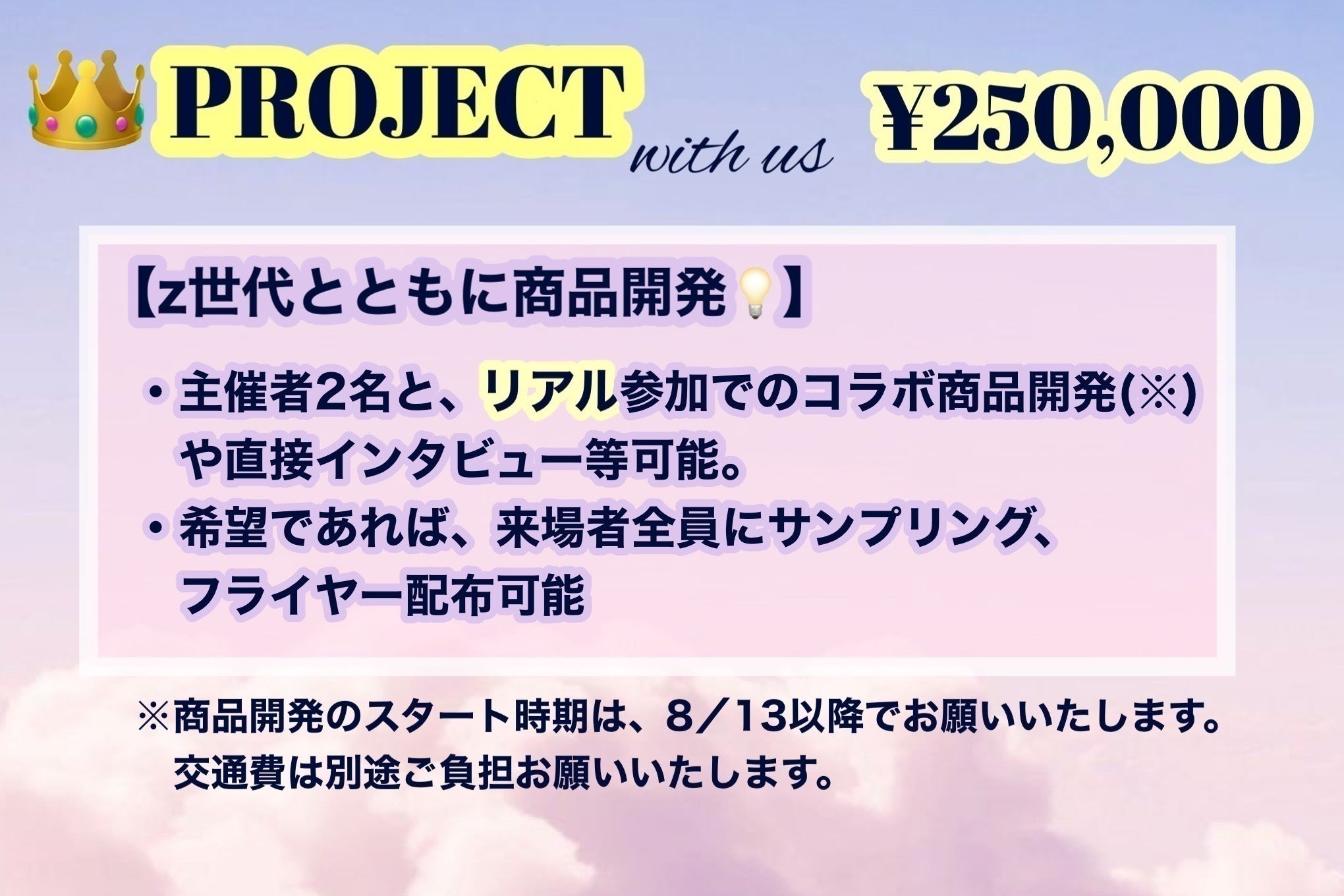 PROJECT with us ¥250,000

【z世代とともに商品開発】

・主催者2名と、リアル参加でのコラボ商品開発(※)や直接インタビュー等可能。
・希望であれば、来場者全員にサンプリング、フライヤー配布可能

※商品開発のスタート時期は、8／13以降でお願いいたします。
交通費は別途ご負担お願いいたします。